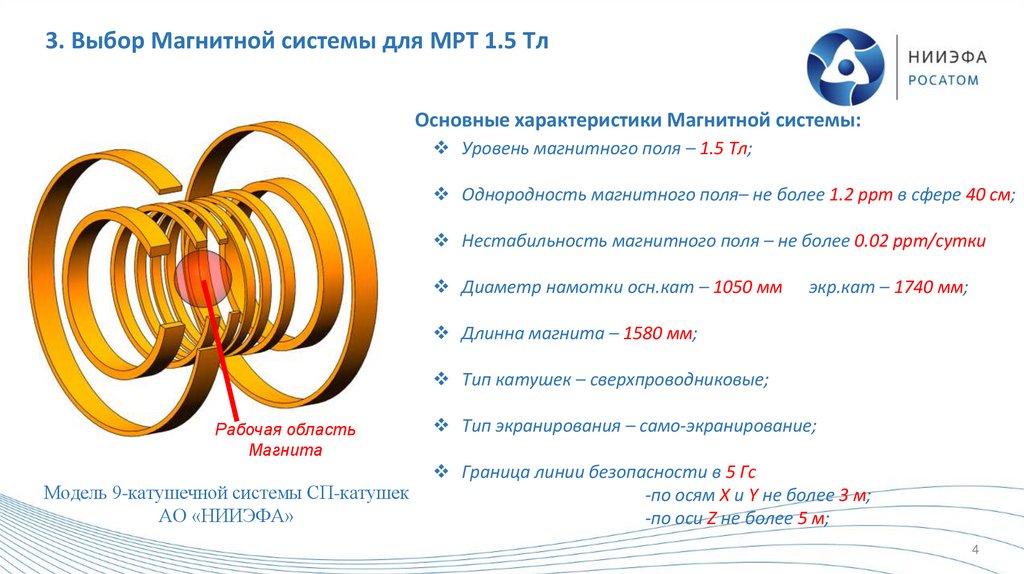 3. Выбор Магнитной системы для МРТ 1.5 Тл

НИИЭФА
РОСАТОМ

Основные характеристики Магнитной системы:

❖ Уровень магнитного поля – 1.5 Тл;

❖ Однородность магнитного поля– не более 1.2 ppm в сфере 40 см;

❖ Нестабильность магнитного поля – не более 0.02 ppm/сутки

❖ Диаметр намотки осн.кат – 1050 мм экр.кат – 1740 мм;

❖ Длинна магнита – 1580 мм;

❖ Тип катушек – сверхпроводниковые;

❖ Тип экранирования – само-экранирование;

❖ Граница линии безопасности в 5 Гс
-по осям X и Y не более 3 м;
-по оси Z не более 5 м;

Рабочая область Магнита

Модель 9-катушечной системы СП-катушек АО «НИИЭФА»

4